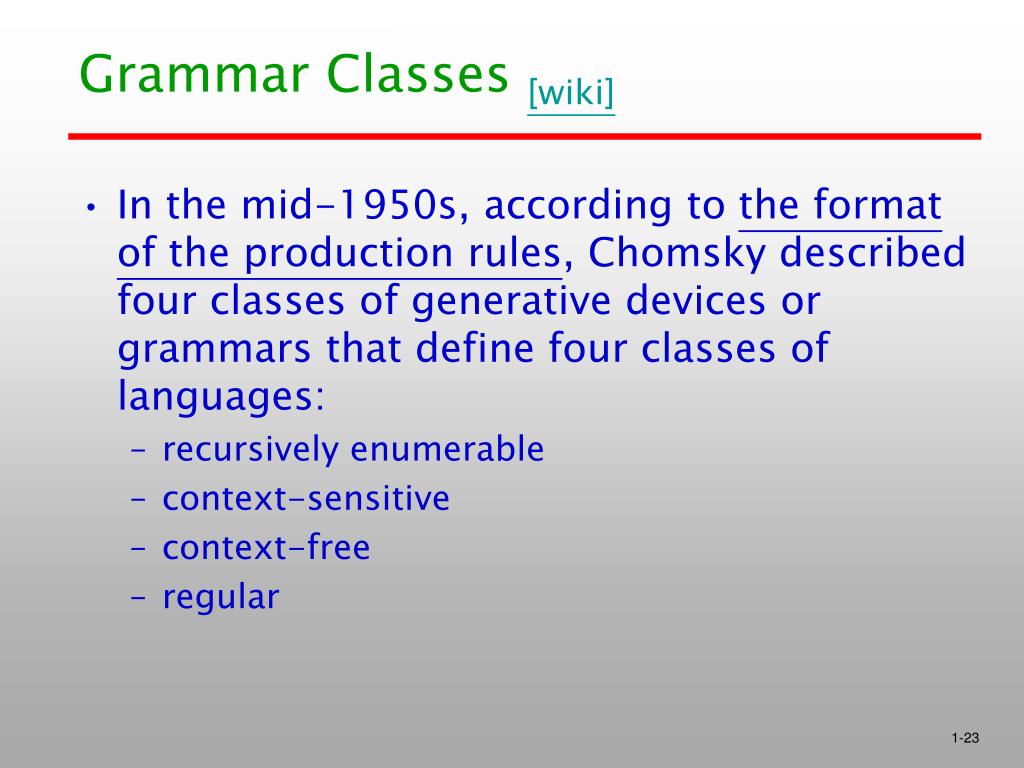 Grammar Classes [wiki]

• In the mid-1950s, according to the format of the production rules, Chomsky described four classes of generative devices or grammars that define four classes of languages:
– recursively enumerable
– context-sensitive
– context-free
– regular

1-23